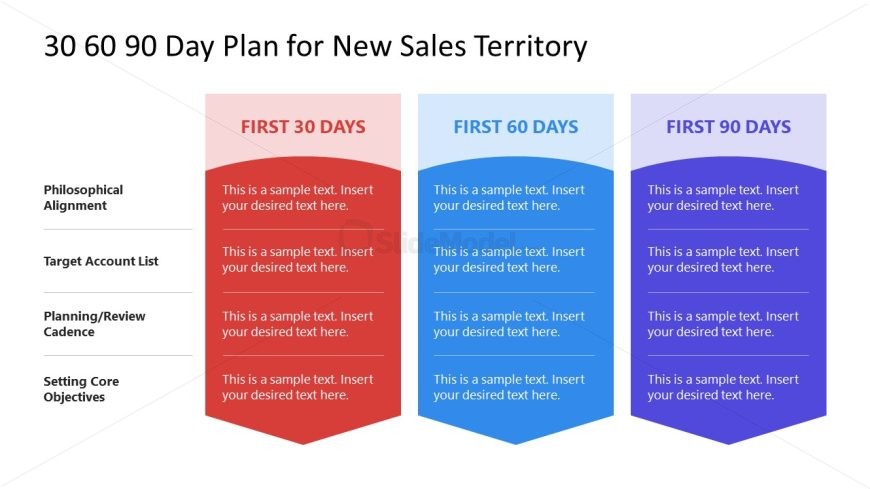 30 60 90 Day Plan for New Sales Territory

| | FIRST 30 DAYS | FIRST 60 DAYS | FIRST 90 DAYS |
|---|---|---|---|
| Philosophical Alignment | This is a sample text. Insert your desired text here. | This is a sample text. Insert your desired text here. | This is a sample text. Insert your desired text here. |
| Target Account List | This is a sample text. Insert your desired text here. | This is a sample text. Insert your desired text here. | This is a sample text. Insert your desired text here. |
| Planning/Review Cadence | This is a sample text. Insert your desired text here. | This is a sample text. Insert your desired text here. | This is a sample text. Insert your desired text here. |
| Setting Core Objectives | This is a sample text. Insert your desired text here. | This is a sample text. Insert your desired text here. | This is a sample text. Insert your desired text here. |

SlideModel